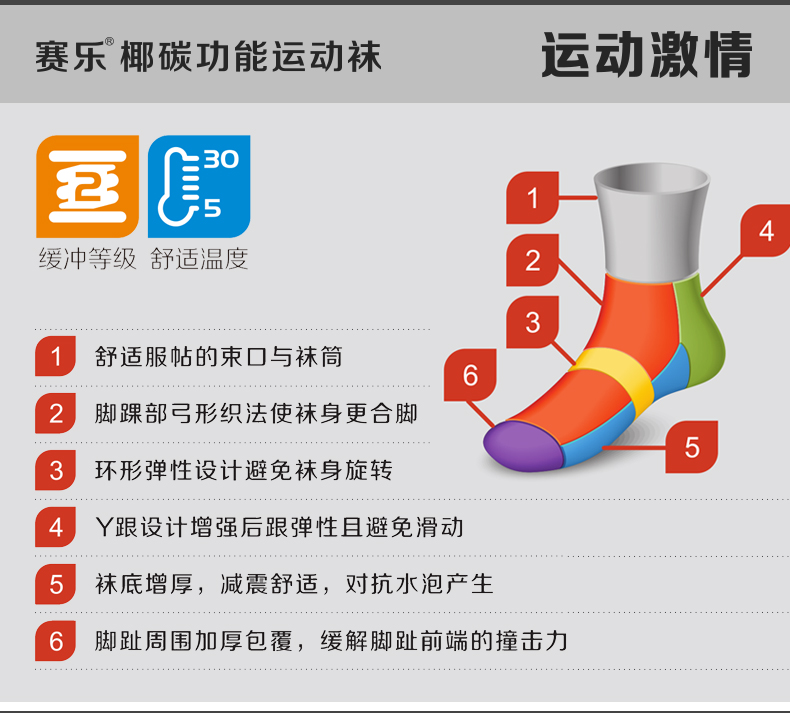 赛乐® 椰碳功能运动袜

运动激情

2

30

5

缓冲等级 舒适温度

1

2

3

4

5

6

1 舒适服帖的束口与袜筒

2 脚踝部弓形织法使袜身更合脚

3 环形弹性设计避免袜身旋转

4 Y跟设计增强后跟弹性且避免滑动

5 袜底增厚，减震舒适，对抗水泡产生

6 脚趾周围加厚包覆，缓解脚趾前端的撞击力